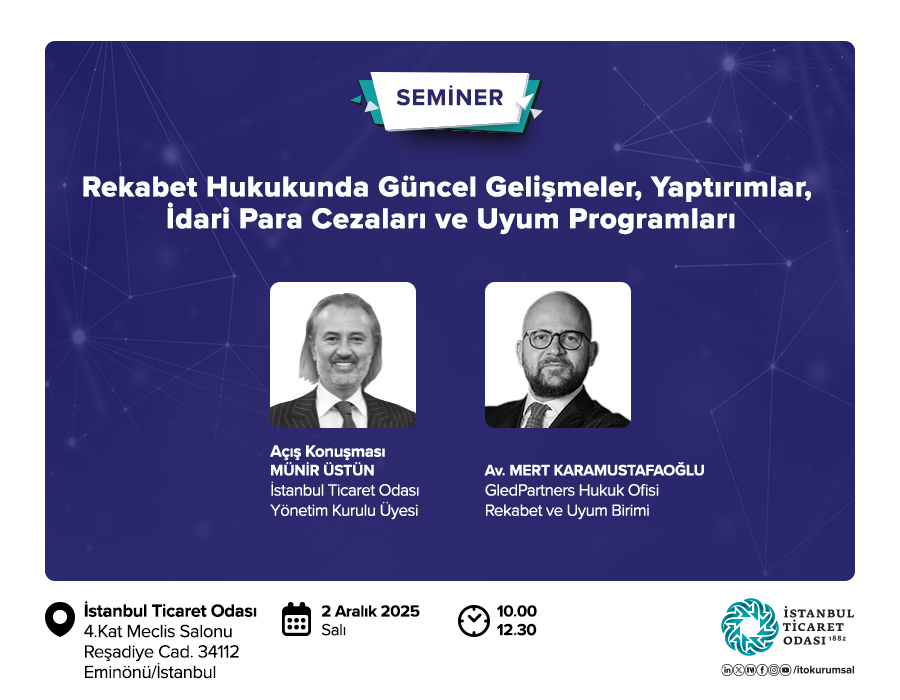 SEMİNER

Rekabet Hukukunda Güncel Gelişmeler, Yaptırımlar, İdari Para Cezaları ve Uyum Programları

Açış Konuşması
MÜNİR ÜSTÜN
İstanbul Ticaret Odası
Yönetim Kurulu Üyesi

Av. MERT KARAMUSTAFAOĞLU
GledPartners Hukuk Ofisi
Rekabet ve Uyum Birimi

İstanbul Ticaret Odası
4.Kat Meclis Salonu
Reşadiye Cad. 34112
Eminönü/İstanbul

2 Aralık 2025
Salı

10.00
12.30

İSTANBUL
TİCARET
ODASI 1882

/itokurumsal